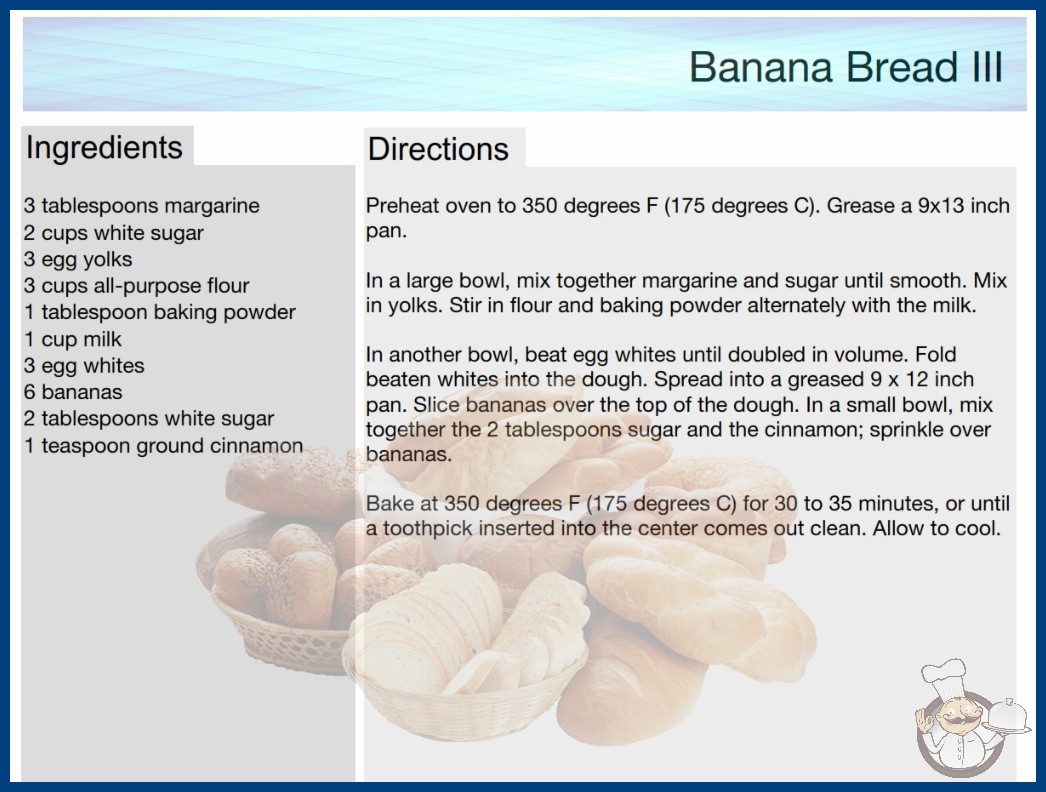 Banana Bread III

Ingredients

3 tablespoons margarine
2 cups white sugar
3 egg yolks
3 cups all-purpose flour
1 tablespoon baking powder
1 cup milk
3 egg whites
6 bananas
2 tablespoons white sugar
1 teaspoon ground cinnamon

Directions

Preheat oven to 350 degrees F (175 degrees C). Grease a 9x13 inch pan.

In a large bowl, mix together margarine and sugar until smooth. Mix in yolks. Stir in flour and baking powder alternately with the milk.

In another bowl, beat egg whites until doubled in volume. Fold beaten whites into the dough. Spread into a greased 9 x 12 inch pan. Slice bananas over the top of the dough. In a small bowl, mix together the 2 tablespoons sugar and the cinnamon; sprinkle over bananas.

Bake at 350 degrees F (175 degrees C) for 30 to 35 minutes, or until a toothpick inserted into the center comes out clean. Allow to cool.